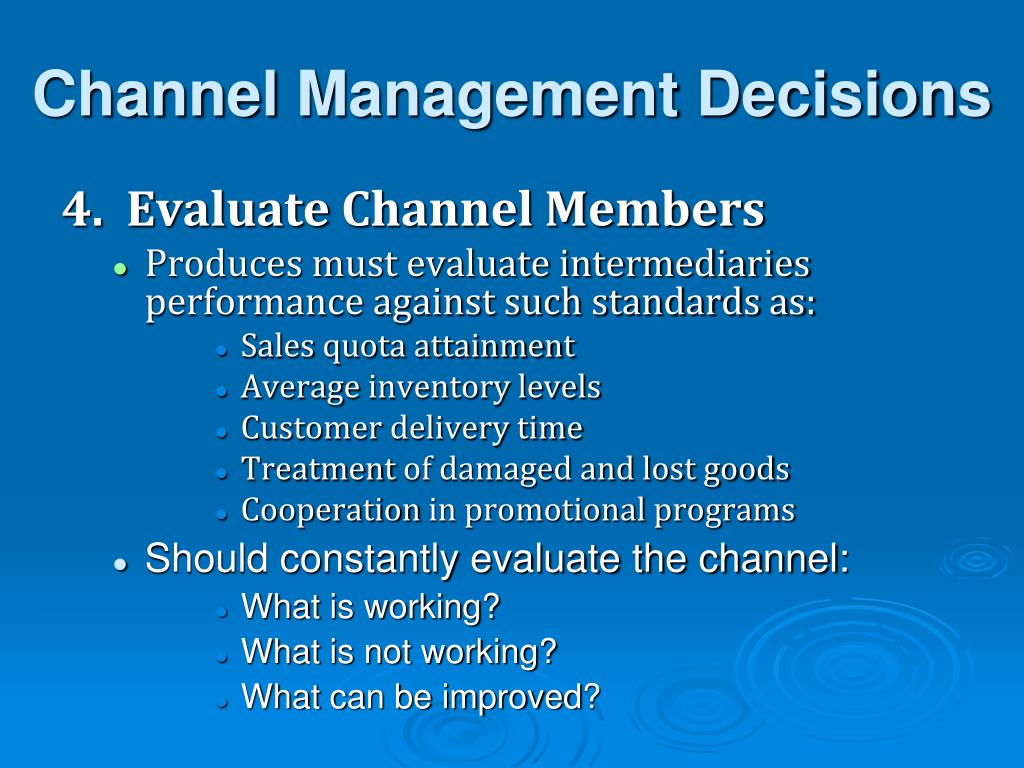 Channel Management Decisions

4. Evaluate Channel Members

- Produces must evaluate intermediaries performance against such standards as:
  - Sales quota attainment
  - Average inventory levels
  - Customer delivery time
  - Treatment of damaged and lost goods
  - Cooperation in promotional programs
- Should constantly evaluate the channel:
  - What is working?
  - What is not working?
  - What can be improved?